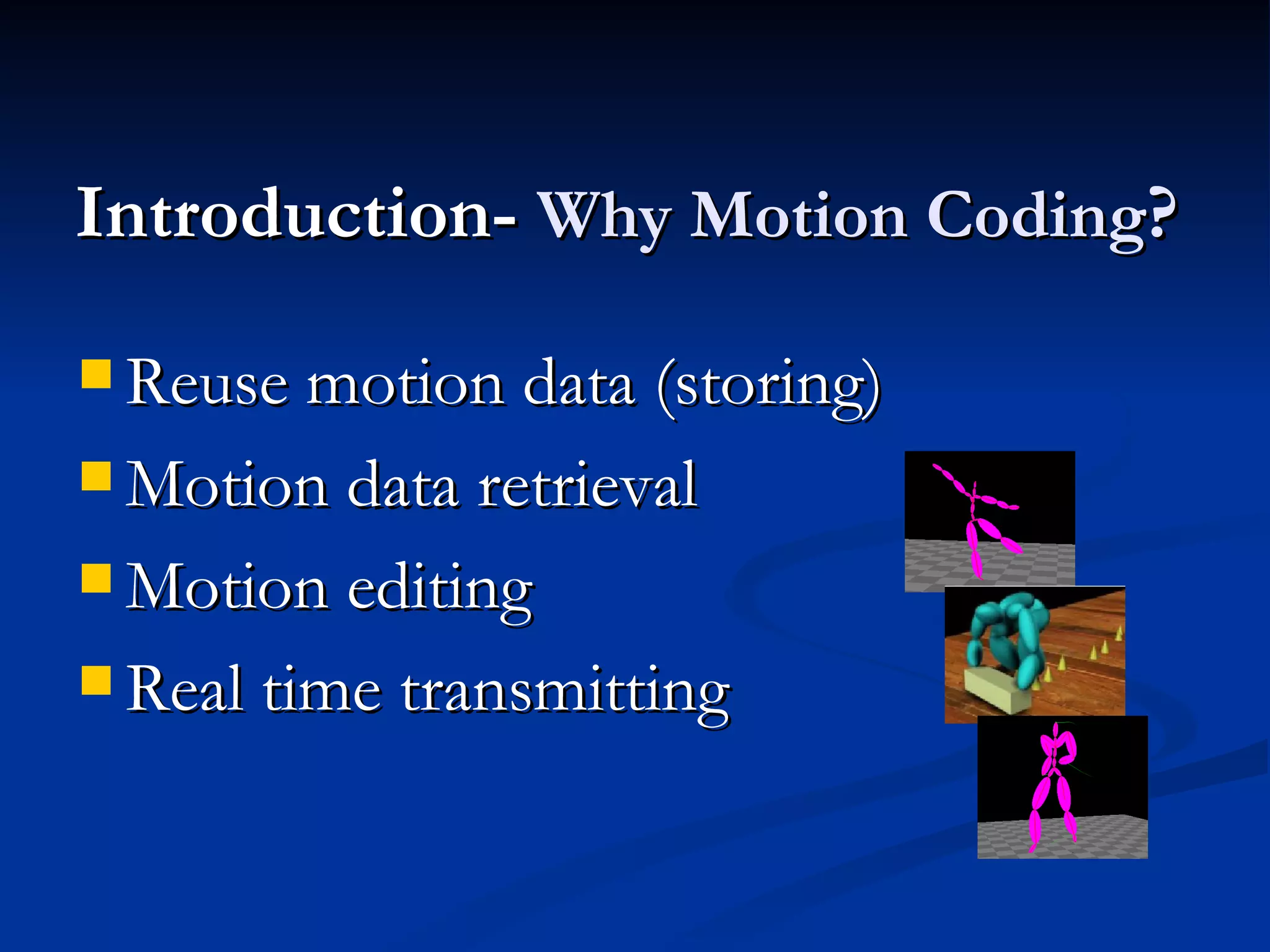 Introduction- Why Motion Coding?

Reuse motion data (storing)
Motion data retrieval
Motion editing
Real time transmitting